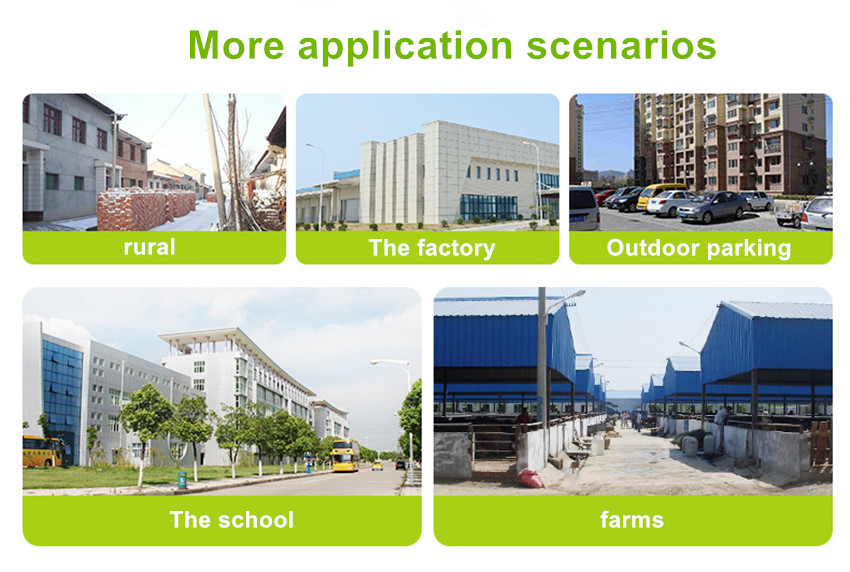 More application scenarios

rural

The factory

Outdoor parking

The school

farms